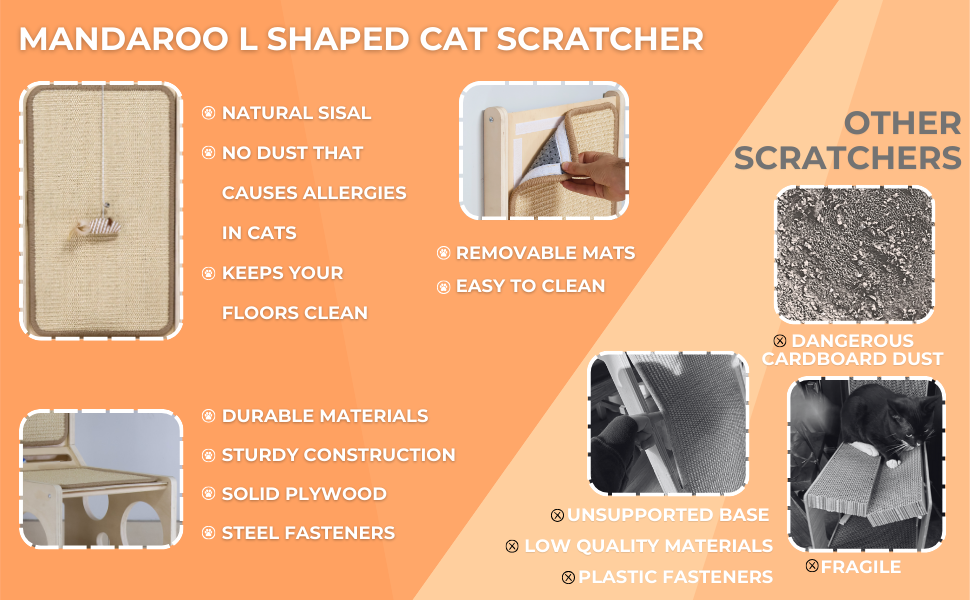 MANDAROO L SHAPED CAT SCRATCHER

NATURAL SISAL
NO DUST THAT CAUSES ALLERGIES IN CATS
KEEPS YOUR FLOORS CLEAN

REMOVABLE MATS
EASY TO CLEAN

DURABLE MATERIALS
STURDY CONSTRUCTION
SOLID PLYWOOD
STEEL FASTENERS

OTHER SCRATCHERS

DANGEROUS CARDBOARD DUST

UNSUPPORTED BASE
LOW QUALITY MATERIALS
PLASTIC FASTENERS

FRAGILE